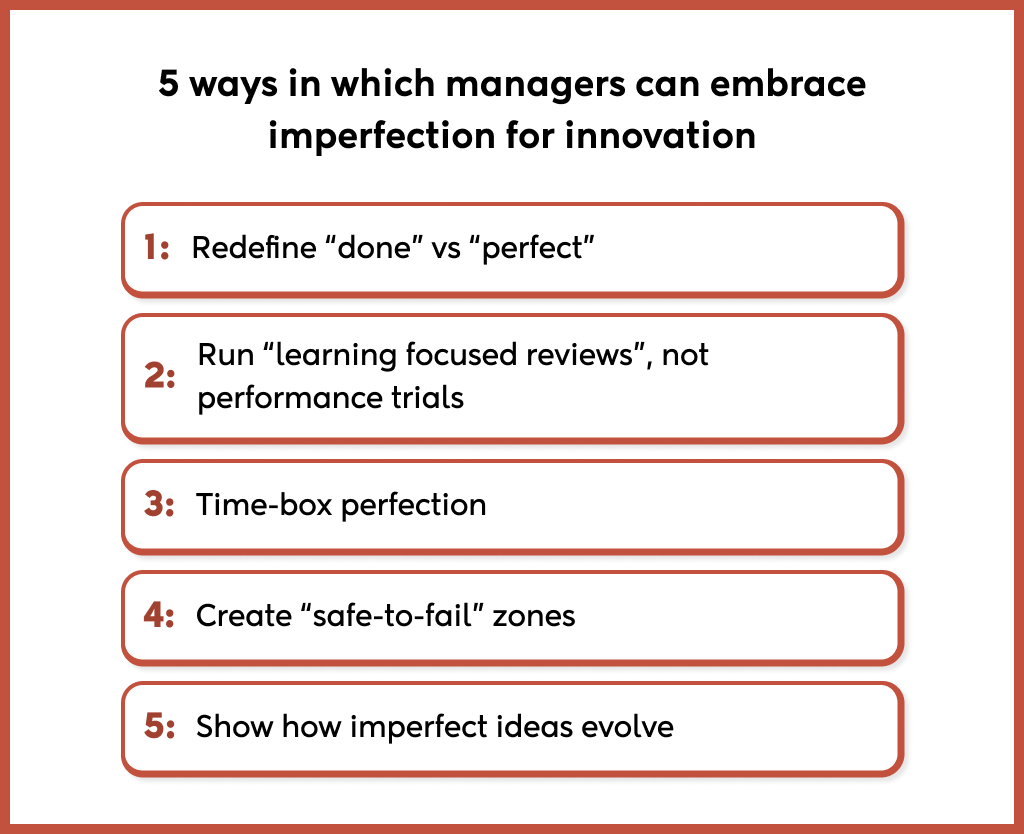 5 ways in which managers can embrace imperfection for innovation

1: Redefine “done” vs “perfect”

2: Run “learning focused reviews”, not performance trials

3: Time-box perfection

4: Create “safe-to-fail” zones

5: Show how imperfect ideas evolve